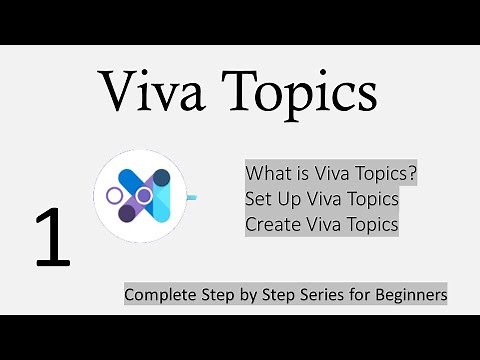 Viva Topics

1

What is Viva Topics?
Set Up Viva Topics
Create Viva Topics

Complete Step by Step Series for Beginners